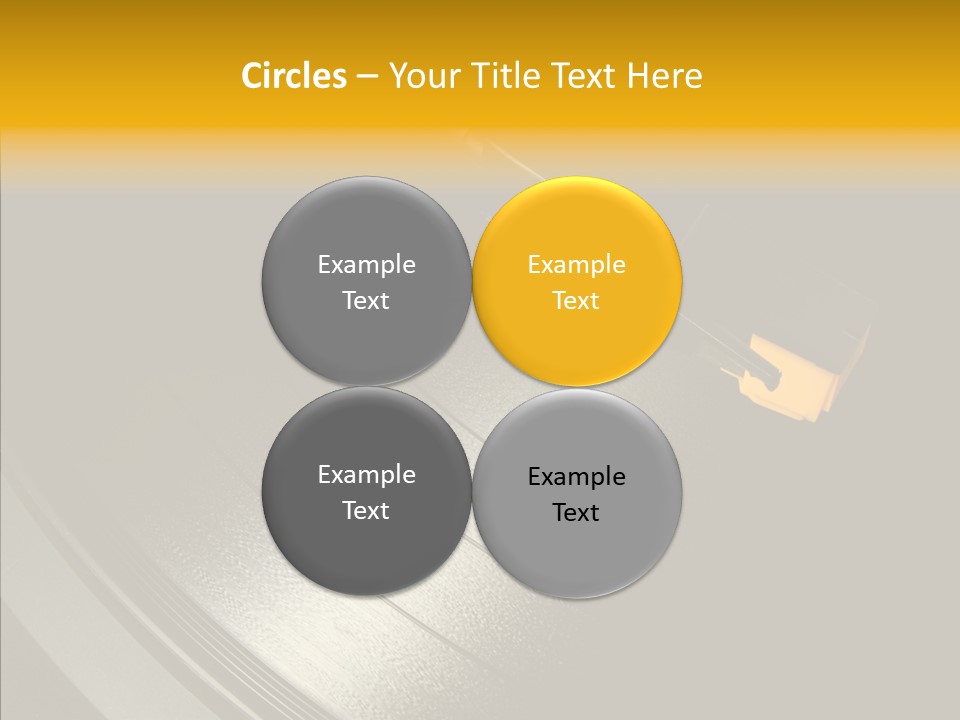 Circles – Your Title Text Here

Example Text

Example Text

Example Text

Example Text